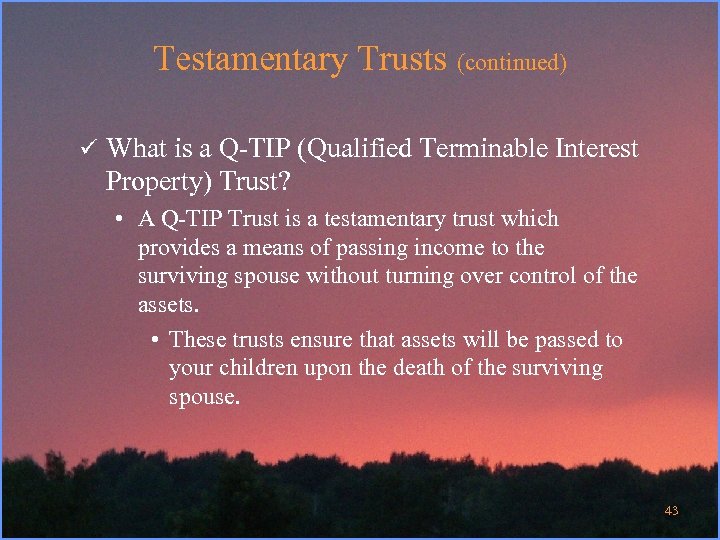 Testamentary Trusts (continued)

✓ What is a Q-TIP (Qualified Terminable Interest Property) Trust?

• A Q-TIP Trust is a testamentary trust which provides a means of passing income to the surviving spouse without turning over control of the assets.

• These trusts ensure that assets will be passed to your children upon the death of the surviving spouse.

43